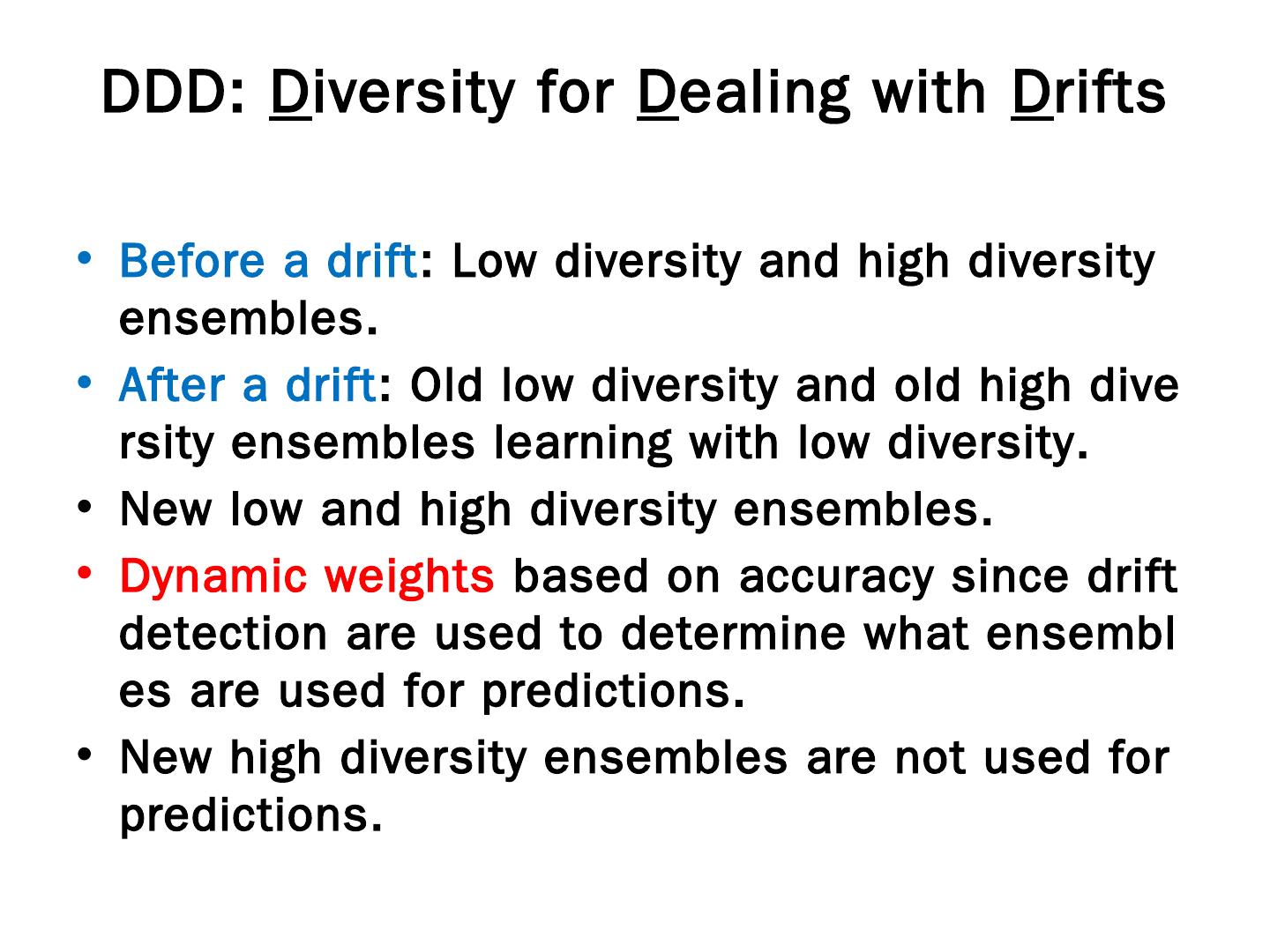 DDD: Diversity for Dealing with Drifts

• Before a drift: Low diversity and high diversity ensembles.
• After a drift: Old low diversity and old high dive rsity ensembles learning with low diversity.
• New low and high diversity ensembles.
• Dynamic weights based on accuracy since drift detection are used to determine what ensembl es are used for predictions.
• New high diversity ensembles are not used for predictions.